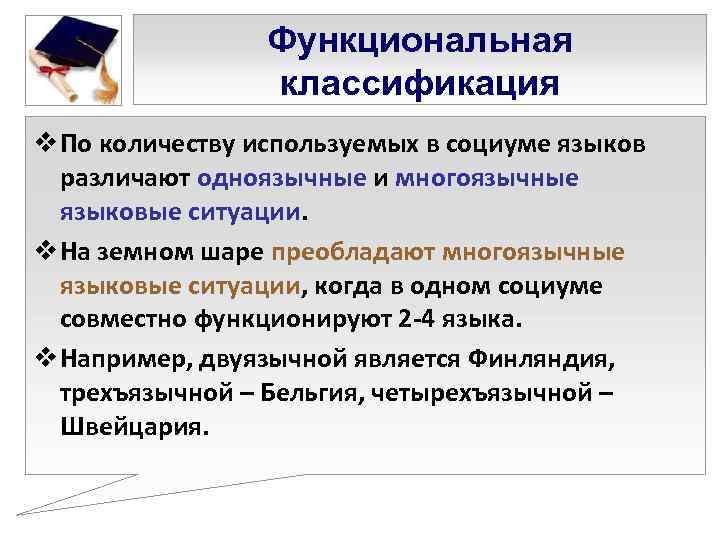 Функциональная классификация

❖ По количеству используемых в социуме языков различают одноязычные и многоязычные языковые ситуации.

❖ На земном шаре преобладают многоязычные языковые ситуации, когда в одном социуме совместно функционируют 2-4 языка.

❖ Например, двуязычной является Финляндия, трехъязычной – Бельгия, четырехъязычной – Швейцария.